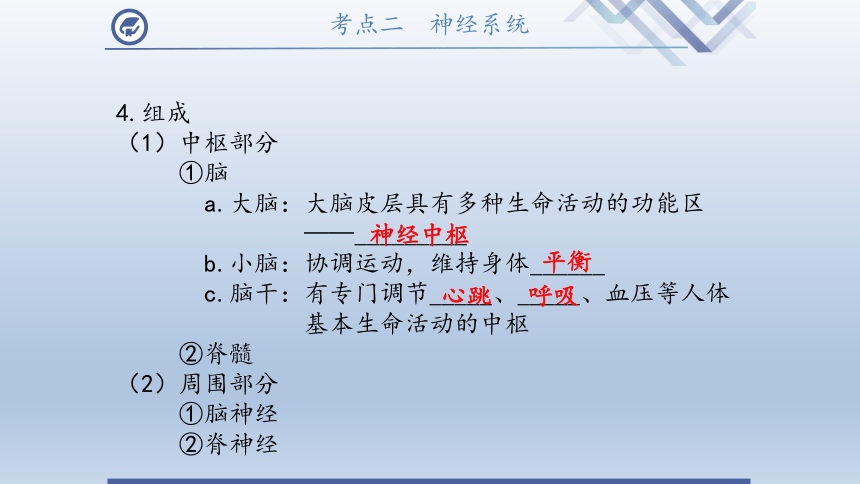 考点二　神经系统

4.组成
（1）中枢部分
①脑
a.大脑：大脑皮层具有多种生命活动的功能区——神经中枢
b.小脑：协调运动，维持身体平衡
c.脑干：有专门调节心跳、呼吸、血压等人体基本生命活动的中枢
②脊髓
（2）周围部分
①脑神经
②脊神经